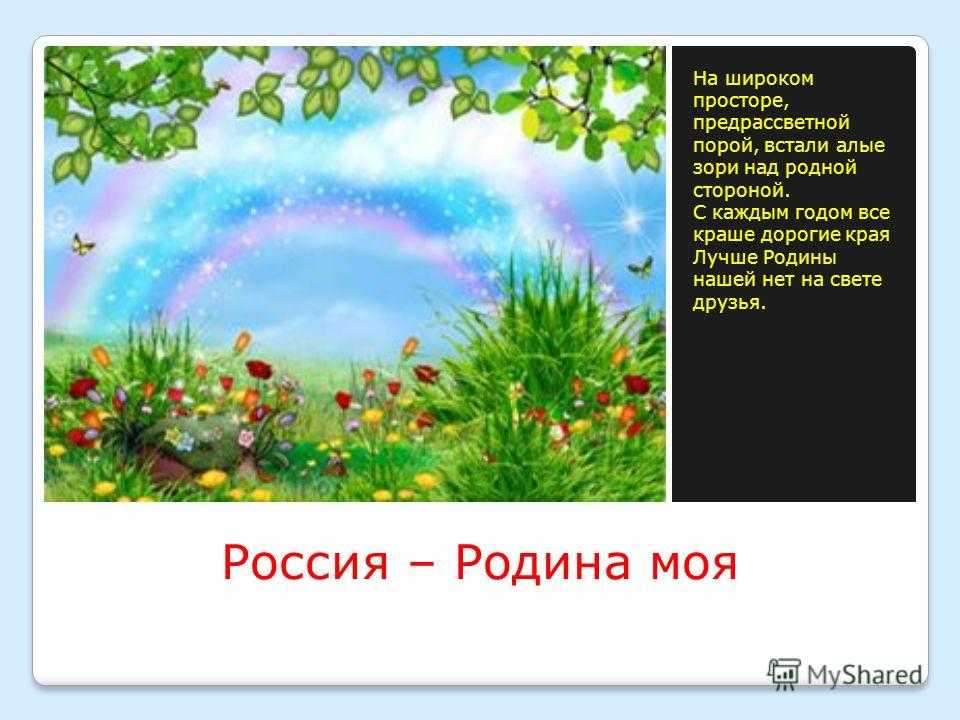 На широком просторе, предрассветной порой, встали алые зори над родной стороной.
С каждым годом все краше дорогие края
Лучше Родины нашей нет на свете друзья.

Россия – Родина моя

MyShared